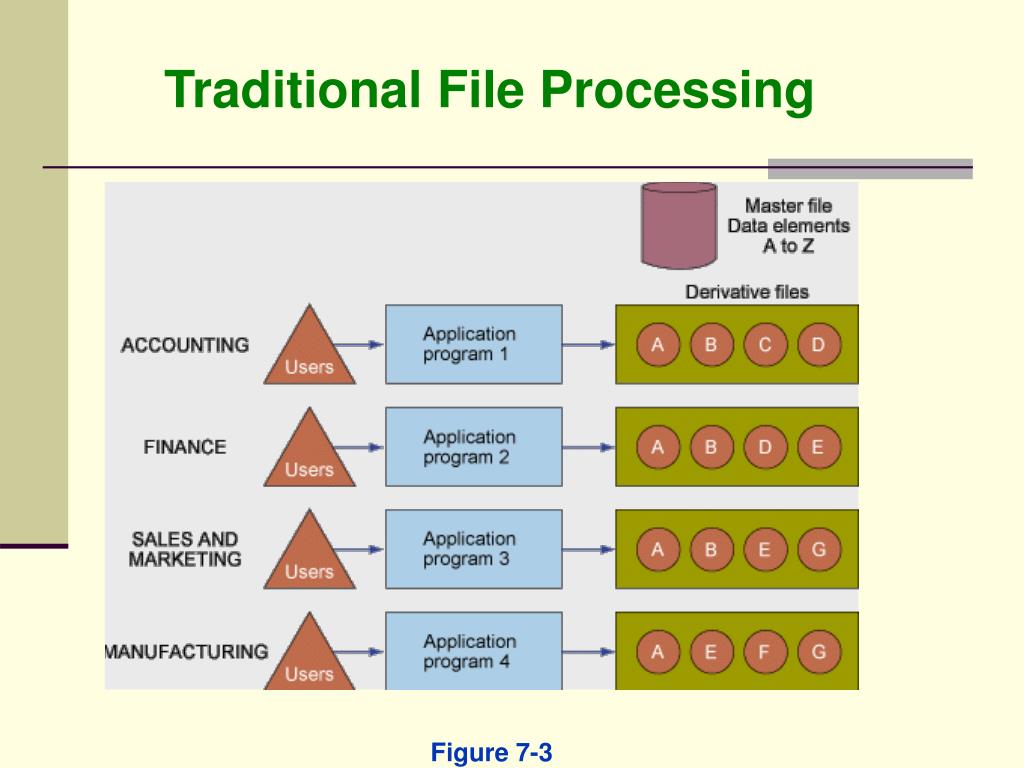 Traditional File Processing

Master file
Data elements
A to Z

Derivative files

ACCOUNTING
Users
Application program 1
A B C D

FINANCE
Users
Application program 2
A B D E

SALES AND MARKETING
Users
Application program 3
A B E G

MANUFACTURING
Users
Application program 4
A E F G

Figure 7-3